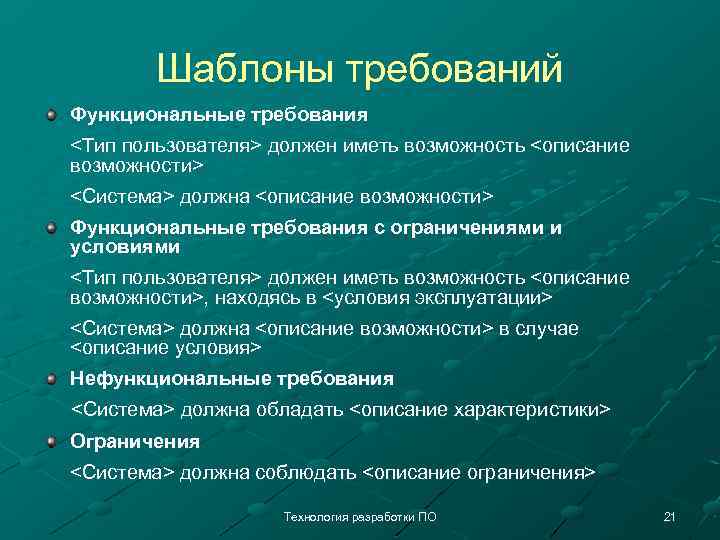 Шаблоны требований

Функциональные требования

<Тип пользователя> должен иметь возможность <описание возможности>

<Система> должна <описание возможности>

Функциональные требования с ограничениями и условиями

<Тип пользователя> должен иметь возможность <описание возможности>, находясь в <условия эксплуатации>

<Система> должна <описание возможности> в случае <описание условия>

Нефункциональные требования

<Система> должна обладать <описание характеристики>

Ограничения

<Система> должна соблюдать <описание ограничения>

Технология разработки ПО

21